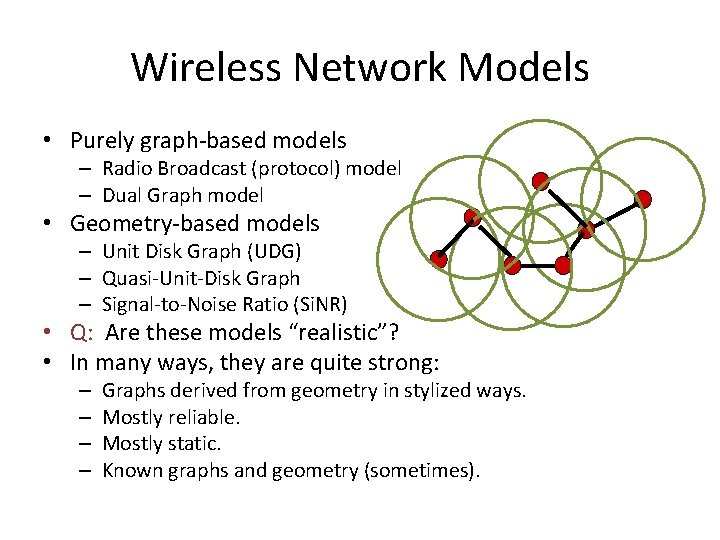 Wireless Network Models

• Purely graph-based models
  – Radio Broadcast (protocol) model
  – Dual Graph model
• Geometry-based models
  – Unit Disk Graph (UDG)
  – Quasi-Unit-Disk Graph
  – Signal-to-Noise Ratio (SiNR)
• Q: Are these models “realistic”?
• In many ways, they are quite strong:
  – Graphs derived from geometry in stylized ways.
  – Mostly reliable.
  – Mostly static.
  – Known graphs and geometry (sometimes).